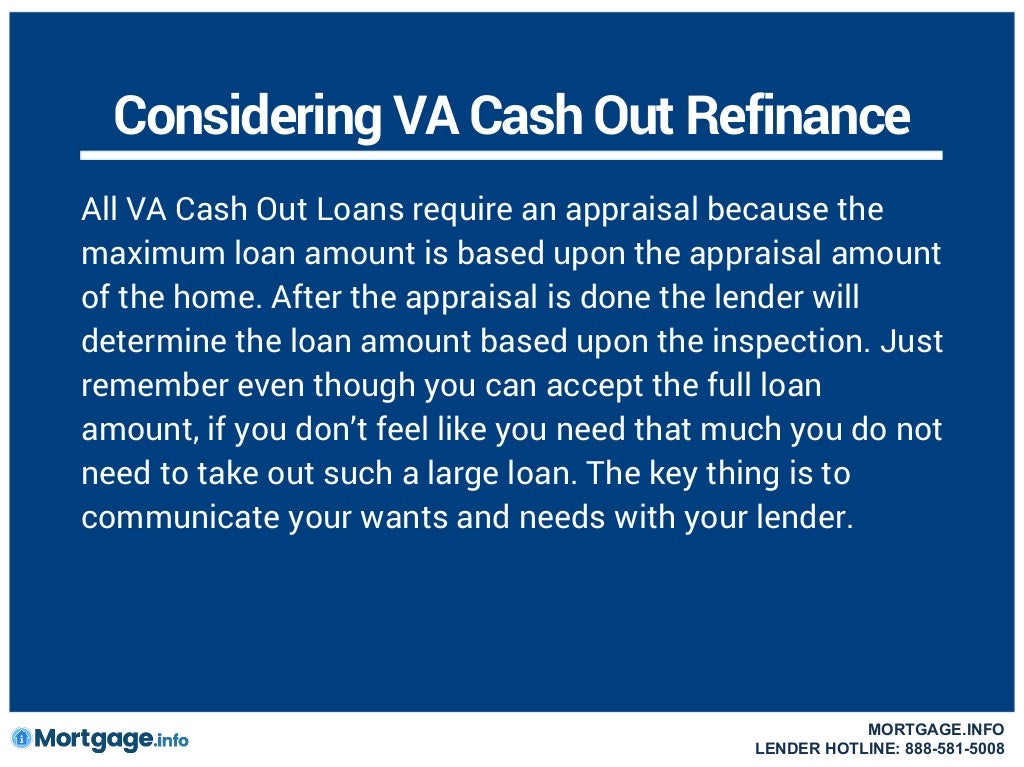 Considering VA Cash Out Refinance

All VA Cash Out Loans require an appraisal because the maximum loan amount is based upon the appraisal amount of the home. After the appraisal is done the lender will determine the loan amount based upon the inspection. Just remember even though you can accept the full loan amount, if you don't feel like you need that much you do not need to take out such a large loan. The key thing is to communicate your wants and needs with your lender.

Mortgage.info

MORTGAGE.INFO
LENDER HOTLINE: 888-581-5008